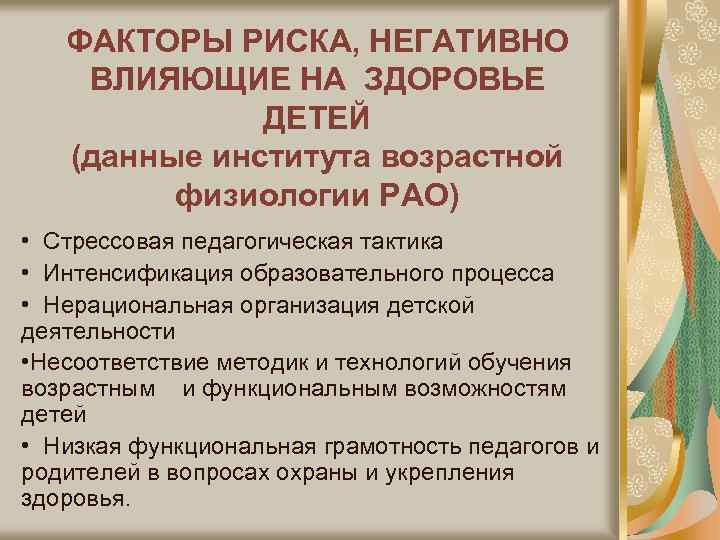 ФАКТОРЫ РИСКА, НЕГАТИВНО ВЛИЯЮЩИЕ НА ЗДОРОВЬЕ ДЕТЕЙ
(данные института возрастной физиологии РАО)

• Стрессовая педагогическая тактика
• Интенсификация образовательного процесса
• Нерациональная организация детской деятельности
•Несоответствие методик и технологий обучения возрастным и функциональным возможностям детей
• Низкая функциональная грамотность педагогов и родителей в вопросах охраны и укрепления здоровья.